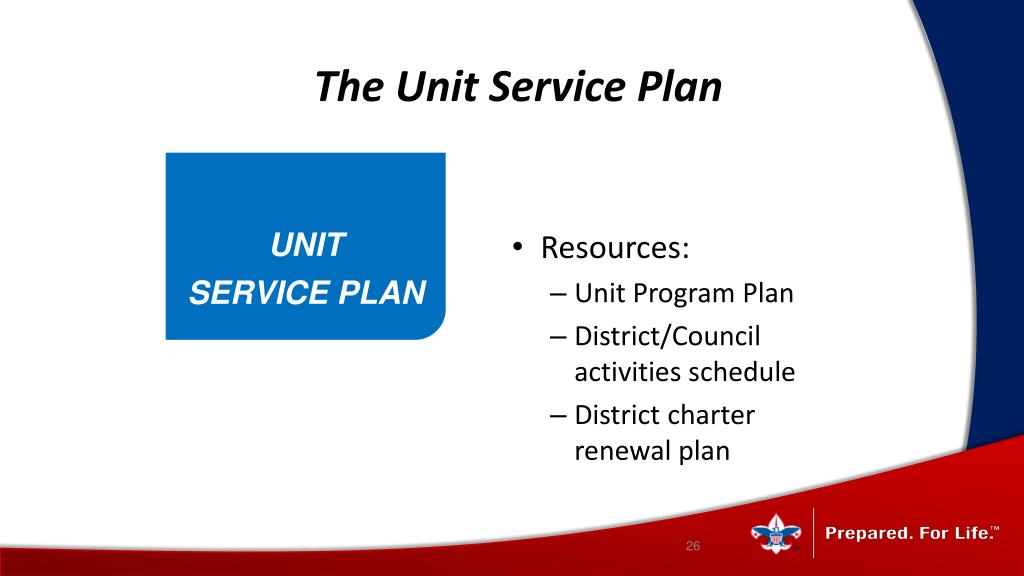 The Unit Service Plan

UNIT
SERVICE PLAN

• Resources:
– Unit Program Plan
– District/Council activities schedule
– District charter renewal plan

26

Prepared. For Life.™